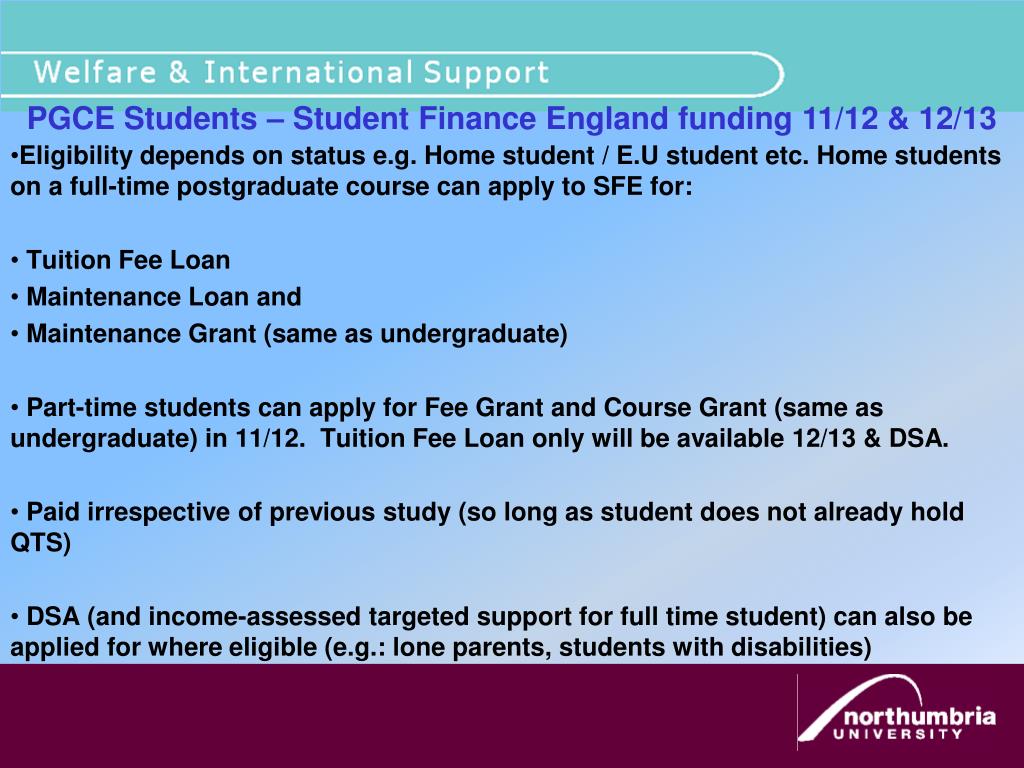 Welfare & International Support

PGCE Students – Student Finance England funding 11/12 & 12/13

•Eligibility depends on status e.g. Home student / E.U student etc. Home students on a full-time postgraduate course can apply to SFE for:

• Tuition Fee Loan
• Maintenance Loan and
• Maintenance Grant (same as undergraduate)

• Part-time students can apply for Fee Grant and Course Grant (same as undergraduate) in 11/12. Tuition Fee Loan only will be available 12/13 & DSA.

• Paid irrespective of previous study (so long as student does not already hold QTS)

• DSA (and income-assessed targeted support for full time student) can also be applied for where eligible (e.g.: lone parents, students with disabilities)

northumbria
UNIVERSITY